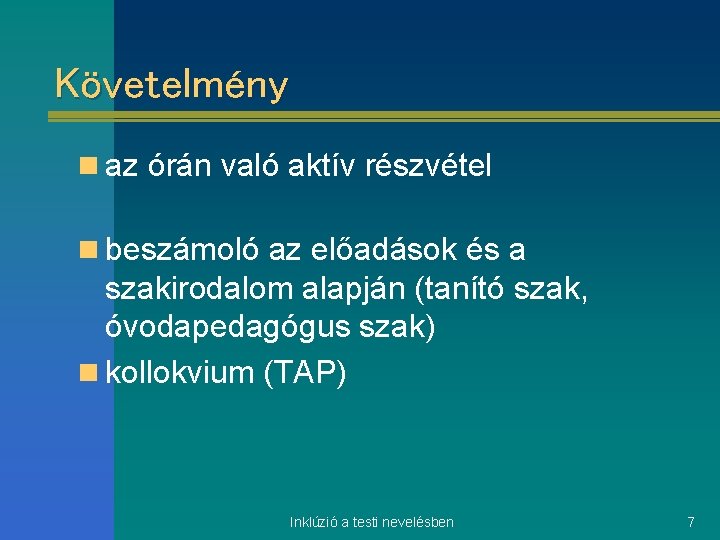 Követelmény

az órán való aktív részvétel

beszámoló az előadások és a szakirodalom alapján (tanító szak, óvodapedagógus szak)

kollokvium (TAP)

Inklúzió a testi nevelésben

7